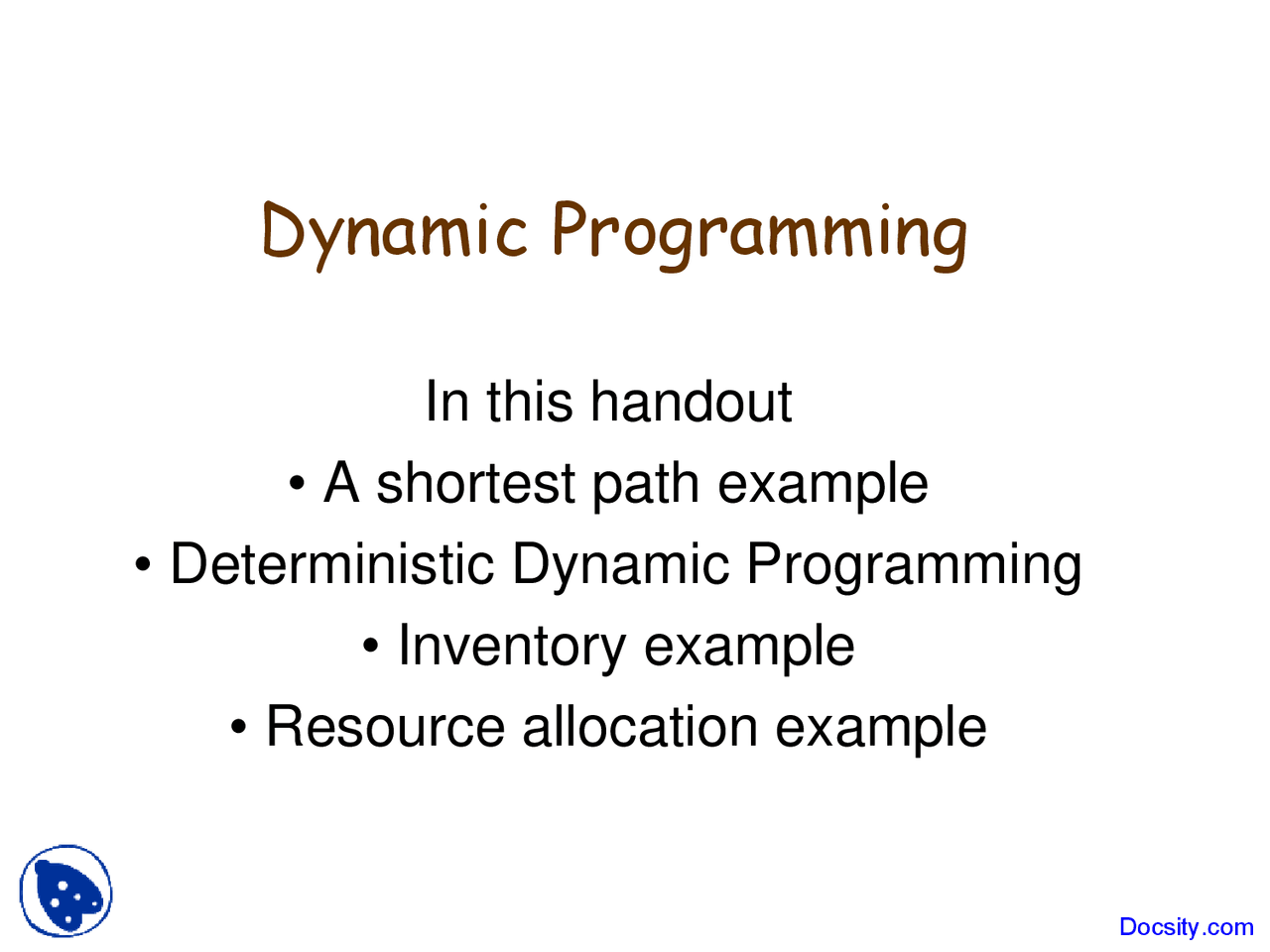 Dynamic Programming

In this handout

• A shortest path example

• Deterministic Dynamic Programming

• Inventory example

• Resource allocation example

Docsity.com